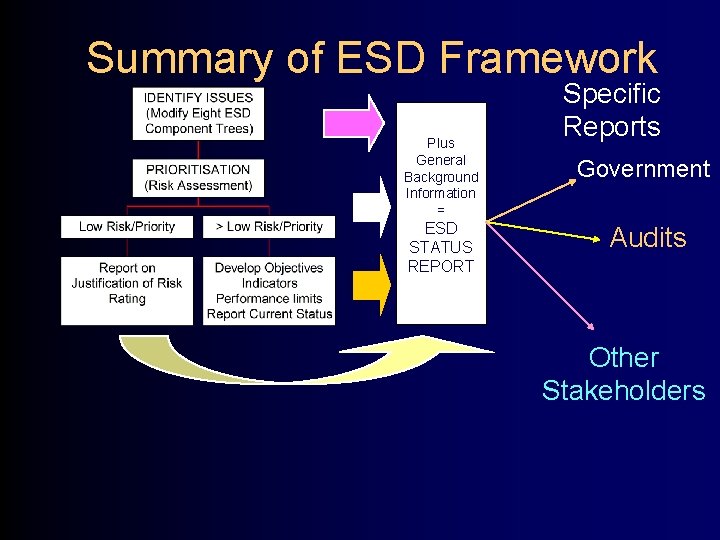 Summary of ESD Framework

IDENTIFY ISSUES
(Modify Eight ESD Component Trees)

PRIORITISATION
(Risk Assessment)

Low Risk/Priority

> Low Risk/Priority

Report on Justification of Risk Rating

Develop Objectives
Indicators
Performance limits
Report Current Status

Plus
General
Background
Information
=
ESD
STATUS
REPORT

Specific
Reports

Government

Audits

Other
Stakeholders